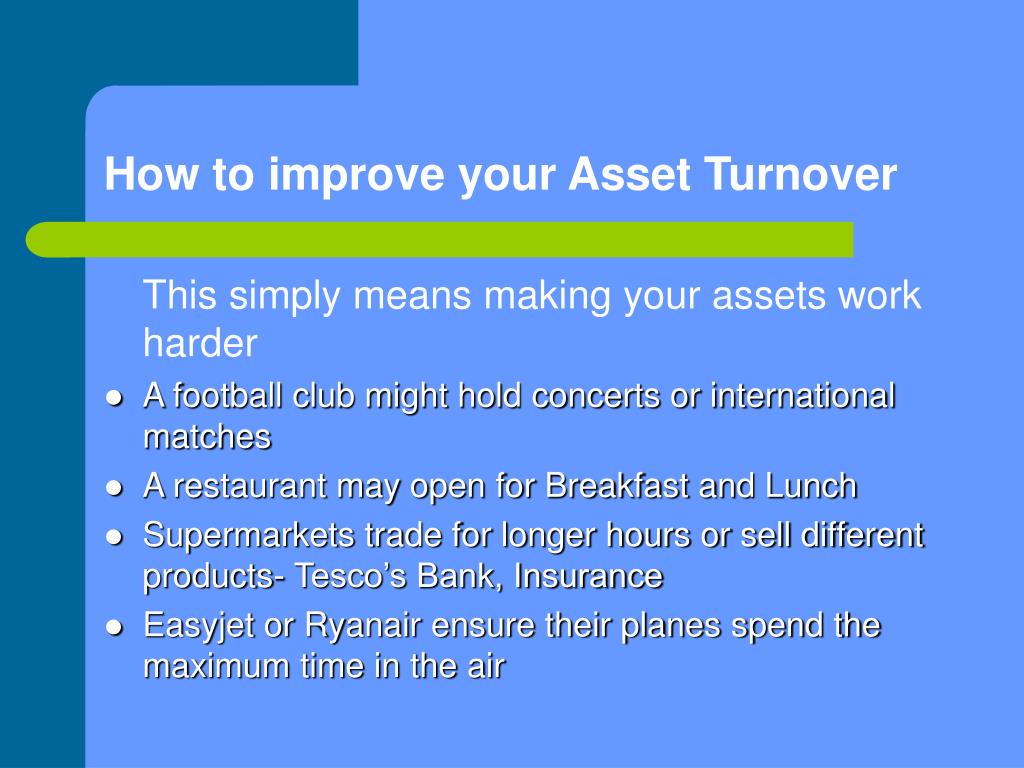 How to improve your Asset Turnover

This simply means making your assets work harder

- A football club might hold concerts or international matches
- A restaurant may open for Breakfast and Lunch
- Supermarkets trade for longer hours or sell different products- Tesco's Bank, Insurance
- Easyjet or Ryanair ensure their planes spend the maximum time in the air